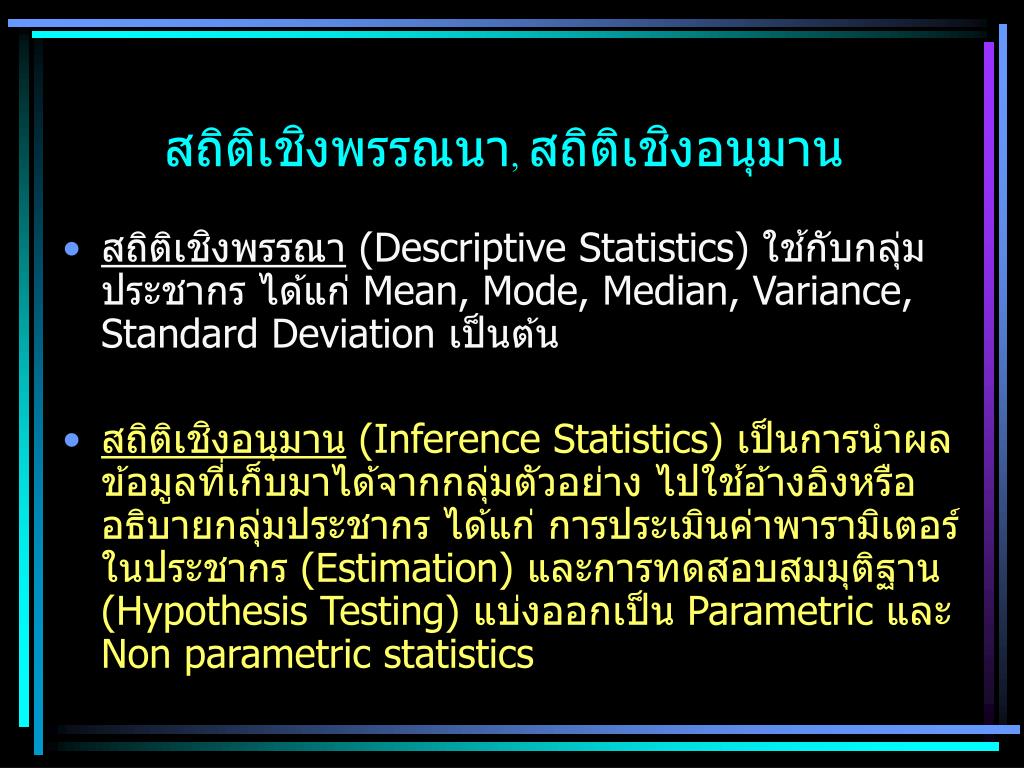 สถิติเชิงพรรณนา, สถิติเชิงอนุมาน

• สถิติเชิงพรรณา (Descriptive Statistics) ใช้กับกลุ่มประชากร ได้แก่ Mean, Mode, Median, Variance, Standard Deviation เป็นต้น

• สถิติเชิงอนุมาน (Inference Statistics) เป็นการนำผลข้อมูลที่เก็บมาได้จากกลุ่มตัวอย่าง ไปใช้อ้างอิงหรืออธิบายกลุ่มประชากร ได้แก่ การประเมินค่าพารามิเตอร์ในประชากร (Estimation) และการทดสอบสมมุติฐาน (Hypothesis Testing) แบ่งออกเป็น Parametric และ Non parametric statistics